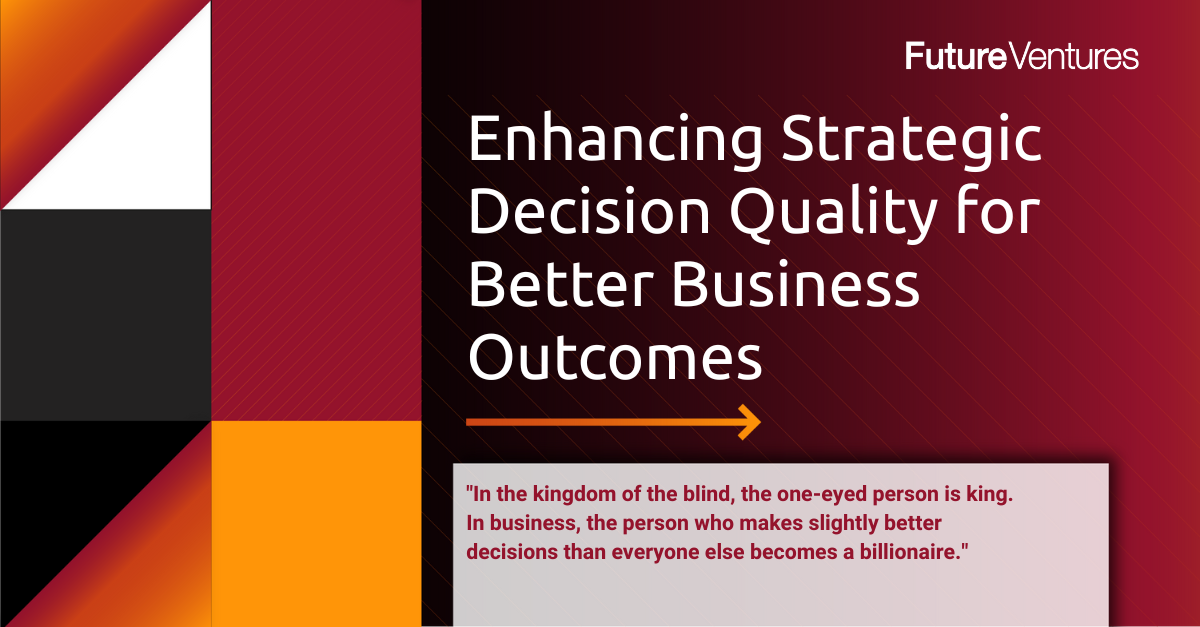 FutureVentures

Enhancing Strategic Decision Quality for Better Business Outcomes

"In the kingdom of the blind, the one-eyed person is king. In business, the person who makes slightly better decisions than everyone else becomes a billionaire."